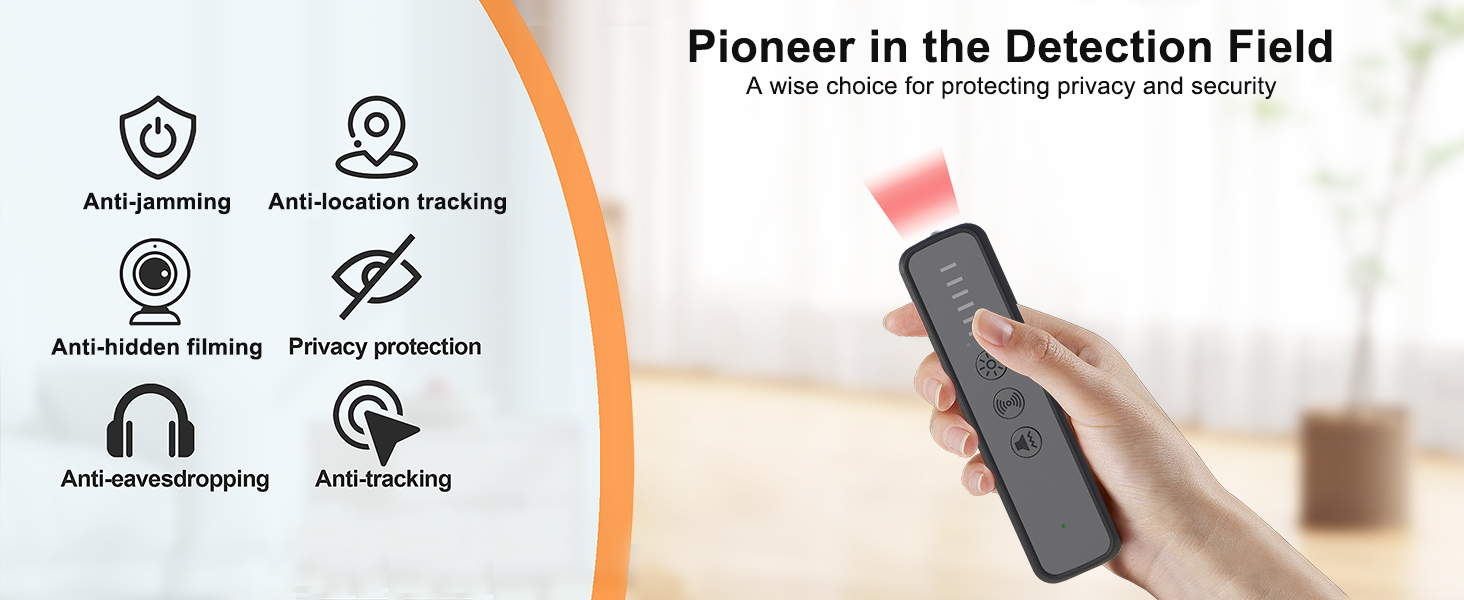 Anti-jamming
Anti-location tracking
Anti-hidden filming
Privacy protection
Anti-eavesdropping
Anti-tracking

Pioneer in the Detection Field
A wise choice for protecting privacy and security